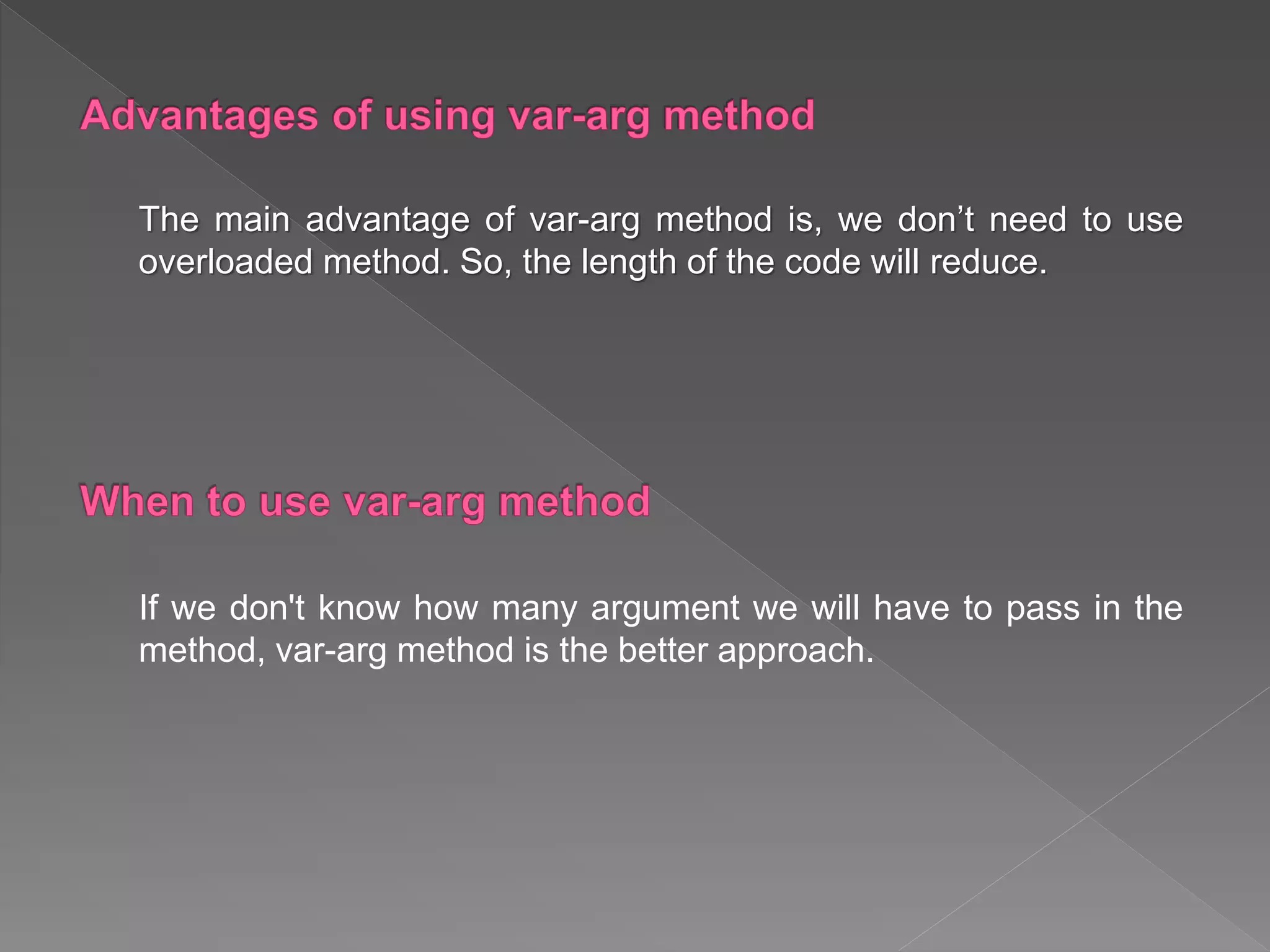 Advantages of using var-arg method

The main advantage of var-arg method is, we don’t need to use overloaded method. So, the length of the code will reduce.

When to use var-arg method

If we don't know how many argument we will have to pass in the method, var-arg method is the better approach.